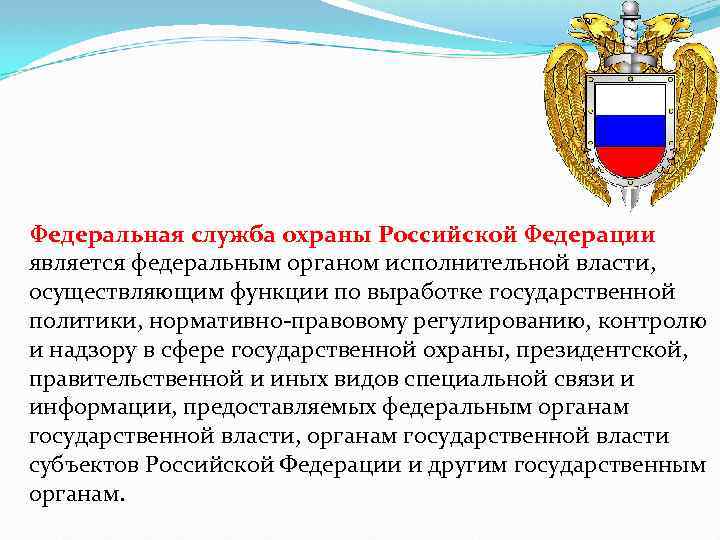 Федеральная служба охраны Российской Федерации является федеральным органом исполнительной власти, осуществляющим функции по выработке государственной политики, нормативно-правовому регулированию, контролю и надзору в сфере государственной охраны, президентской, правительственной и иных видов специальной связи и информации, предоставляемых федеральным органам государственной власти, органам государственной власти субъектов Российской Федерации и другим государственным органам.